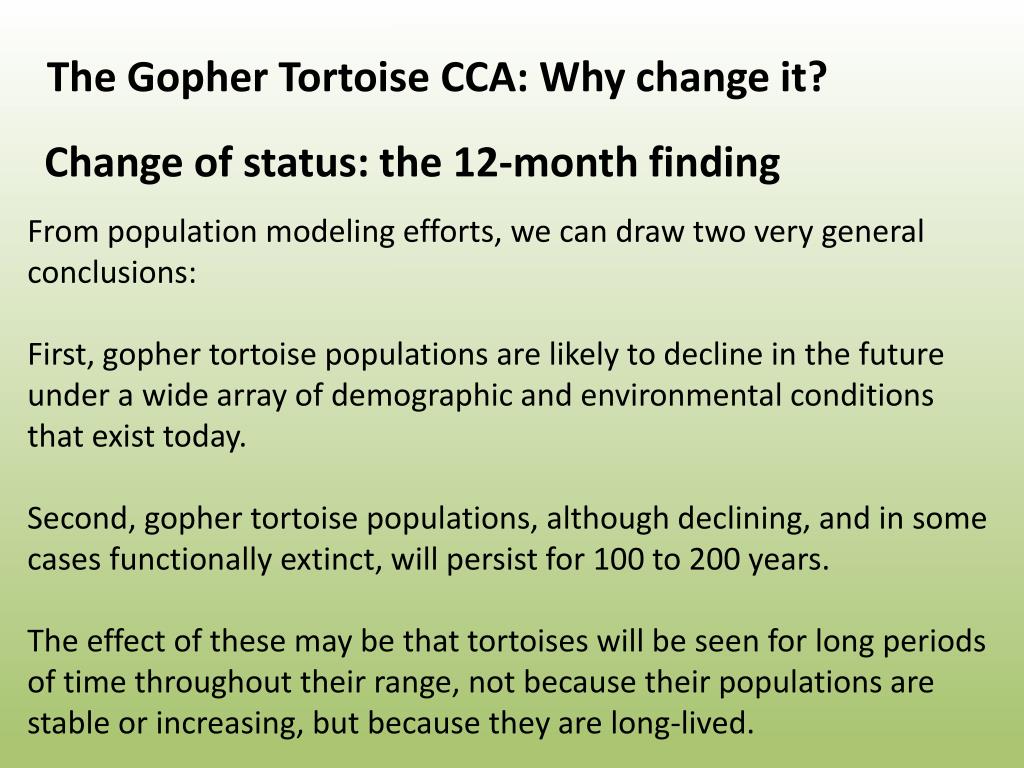 The Gopher Tortoise CCA: Why change it?

Change of status: the 12-month finding

From population modeling efforts, we can draw two very general conclusions:

First, gopher tortoise populations are likely to decline in the future under a wide array of demographic and environmental conditions that exist today.

Second, gopher tortoise populations, although declining, and in some cases functionally extinct, will persist for 100 to 200 years.

The effect of these may be that tortoises will be seen for long periods of time throughout their range, not because their populations are stable or increasing, but because they are long-lived.